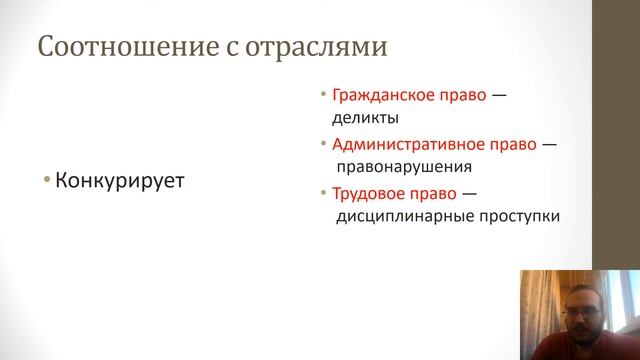 Соотношение с отраслями

• Конкурирует

• Гражданское право — деликты
• Административное право — правонарушения
• Трудовое право — дисциплинарные проступки